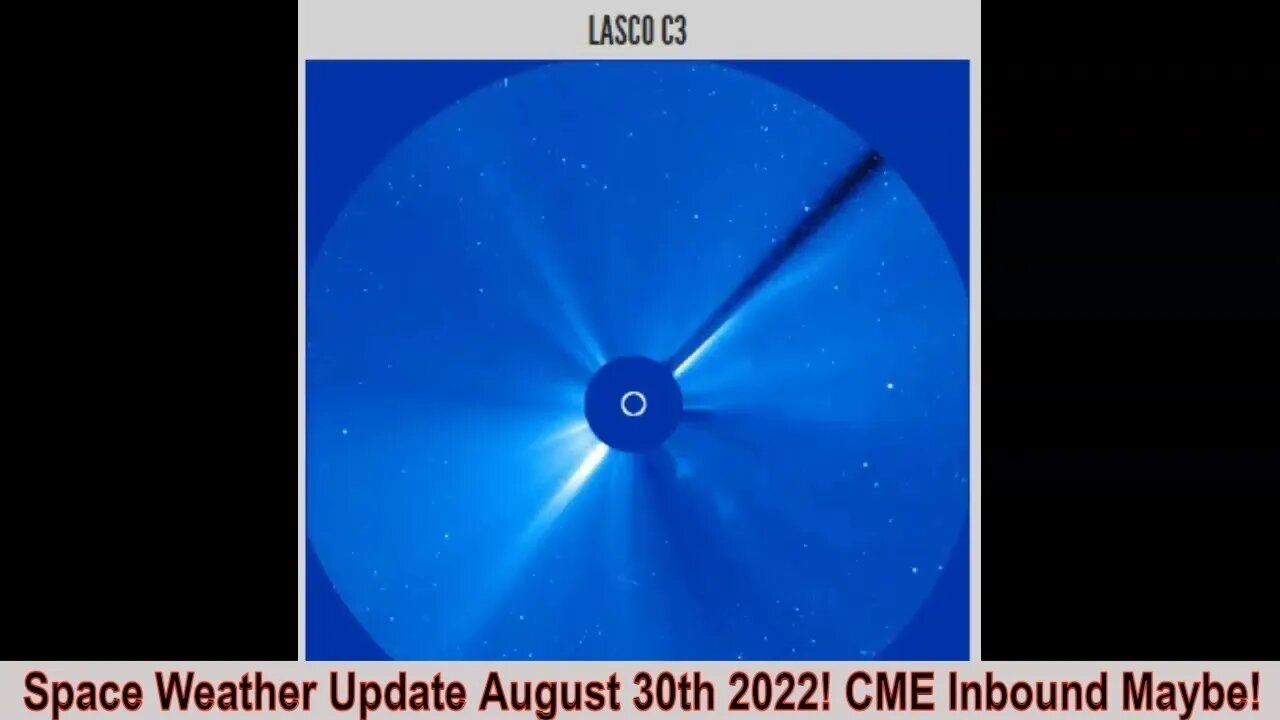 LASCO C3

Space Weather Update August 30th 2022! CME Inbound Maybe!